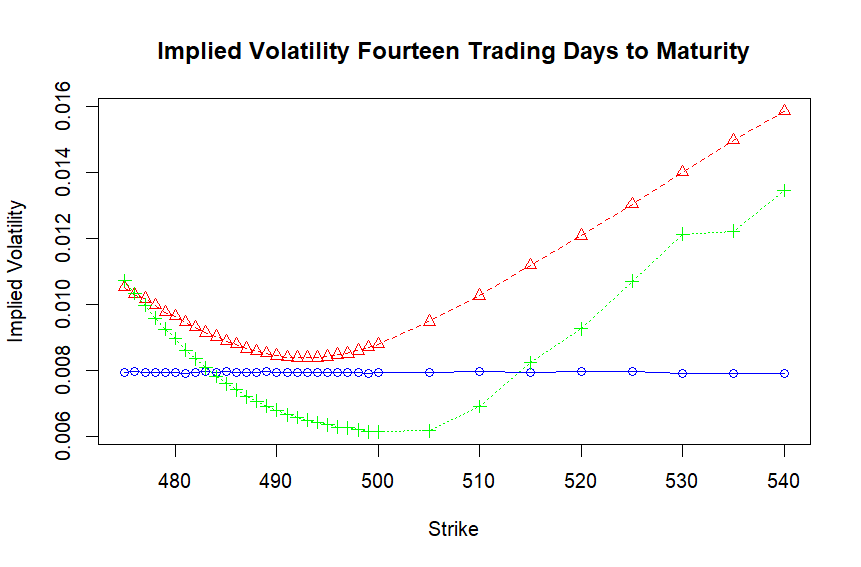 Implied Volatility Fourteen Trading Days to Maturity

Implied Volatility

0.016
0.014
0.012
0.010
0.008
0.006

480
490
500
510
520
530
540

Strike